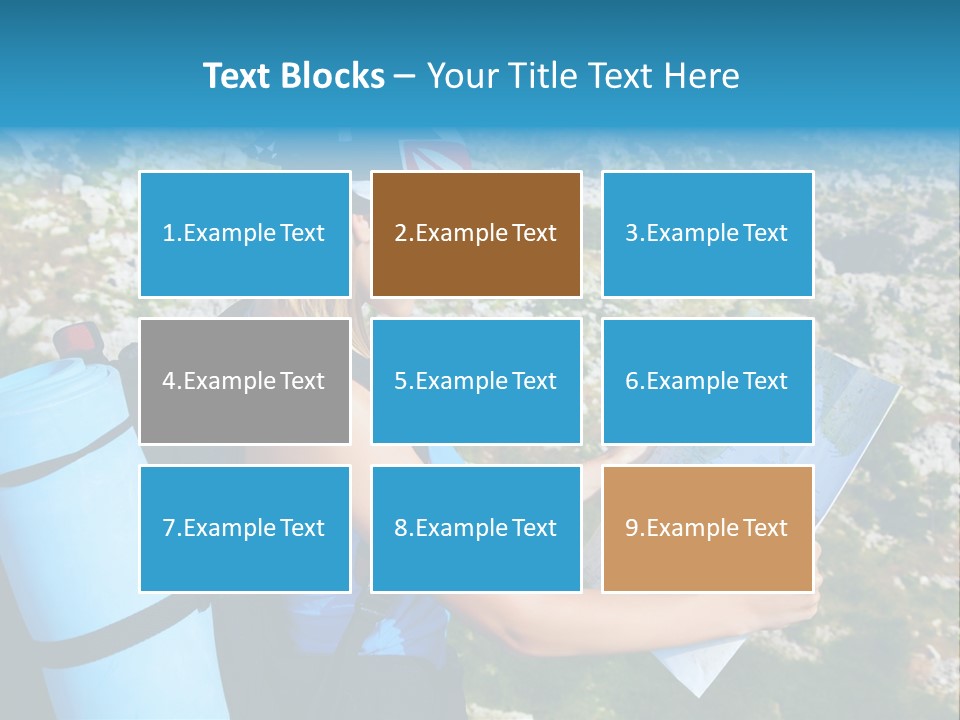 Text Blocks – Your Title Text Here

1.Example Text

2.Example Text

3.Example Text

4.Example Text

5.Example Text

6.Example Text

7.Example Text

8.Example Text

9.Example Text